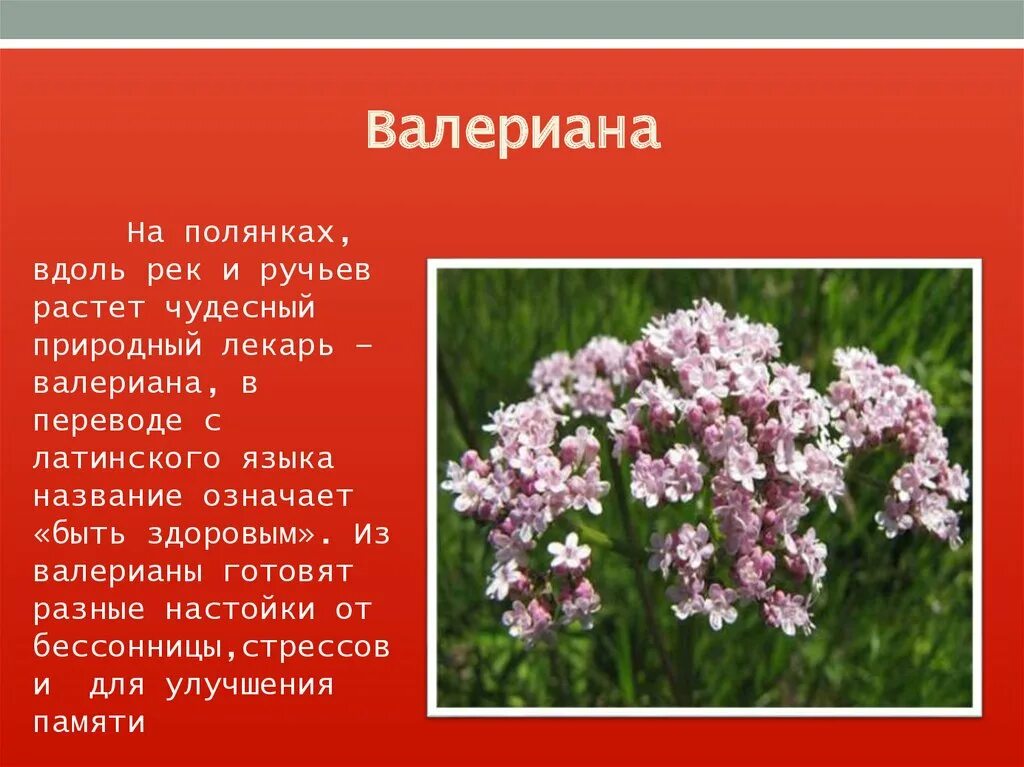 Валериана

На полянках, вдоль рек и ручьев растет чудесный природный лекарь – валериана, в переводе с латинского языка название означает «быть здоровым». Из валерианы готовят разные настойки от бессонницы,стрессов и  для улучшения памяти